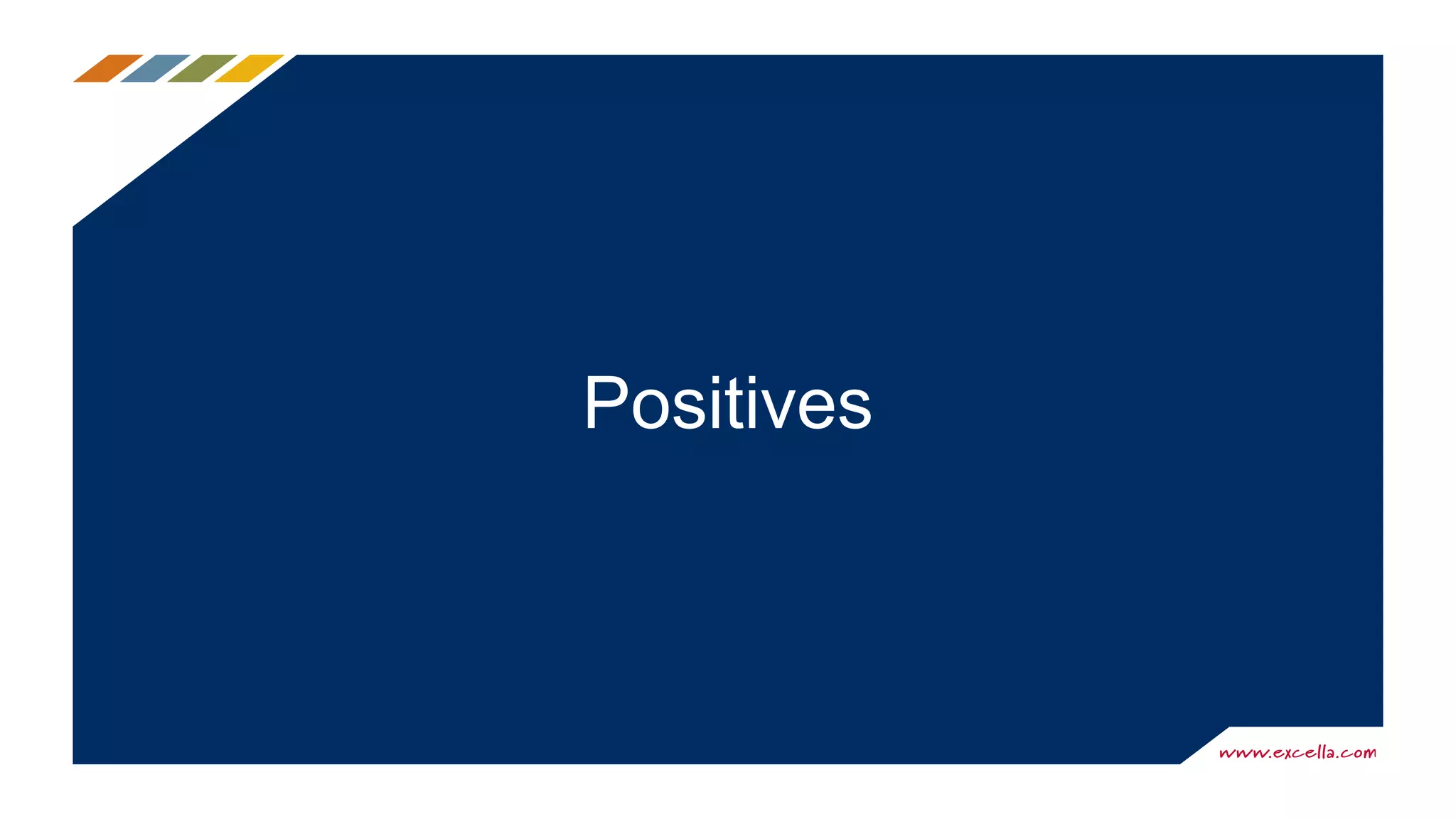 Positives

www.excella.com